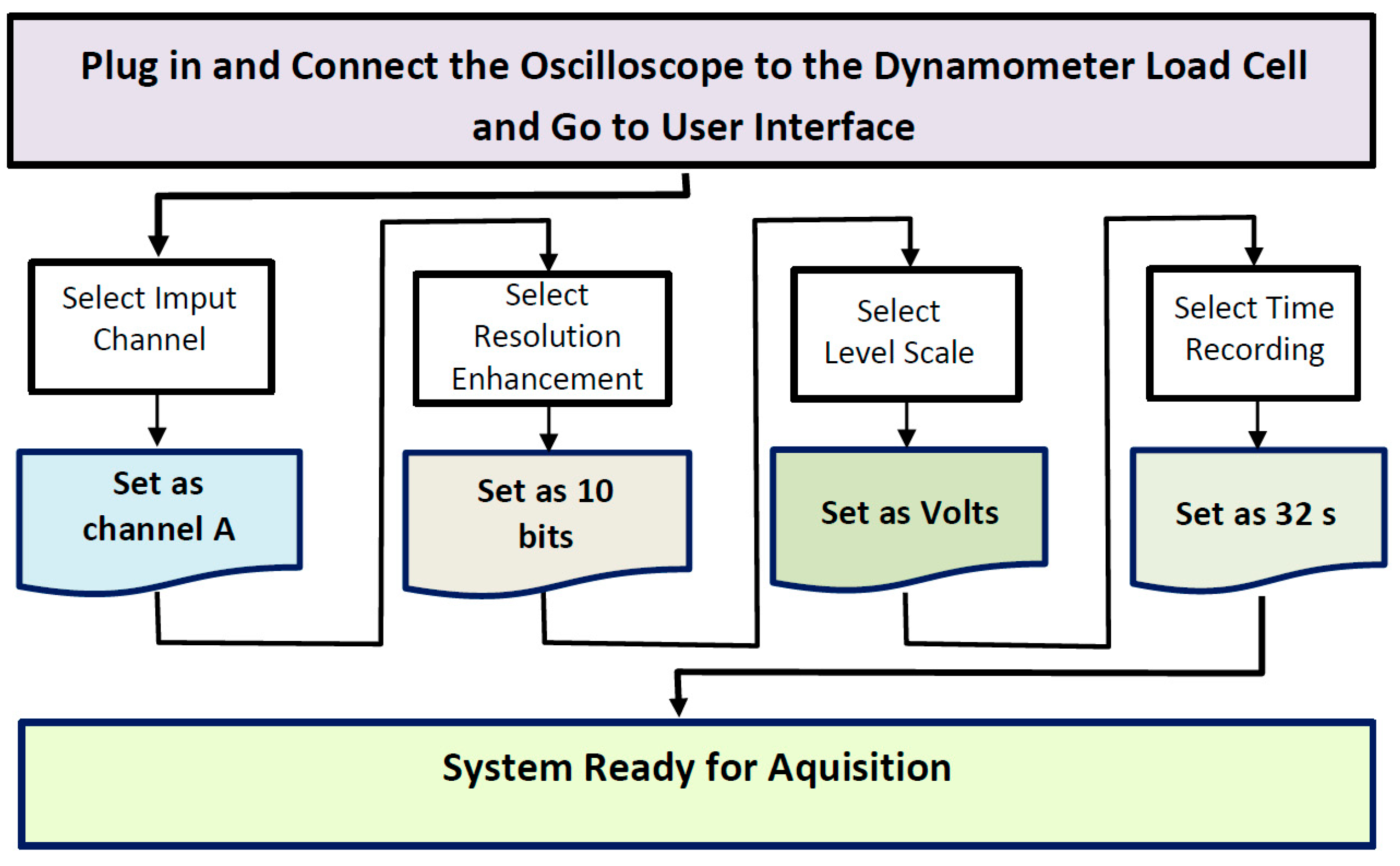 Plug in and Connect the Oscilloscope to the Dynamometer Load Cell and Go to User Interface

Select Imput Channel

Set as channel A

Select Resolution Enhancement

Set as 10 bits

Select Level Scale

Set as Volts

Select Time Recording

Set as 32 s

System Ready for Aquisition